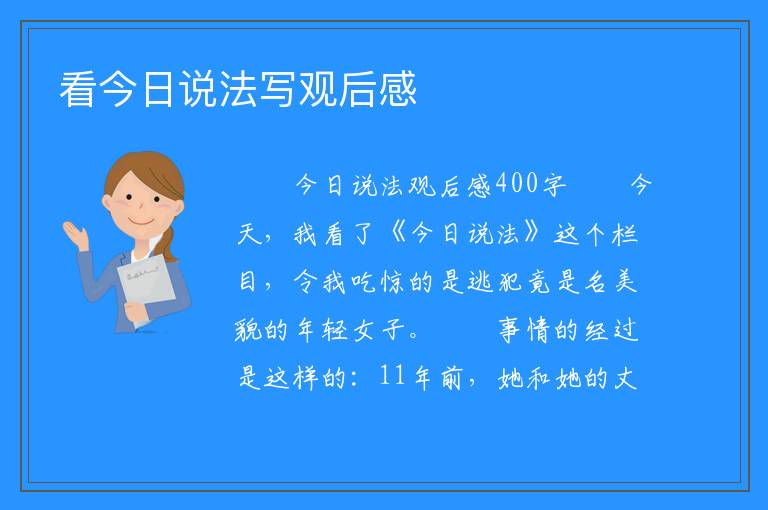 看今日说法写观后感

今日说法观后感400字　　今天，我看了《今日说法》这个栏目，令我吃惊的是逃犯竟是名美貌的年轻女子。　　事情的经过是这样的：11年前，她和她的丈